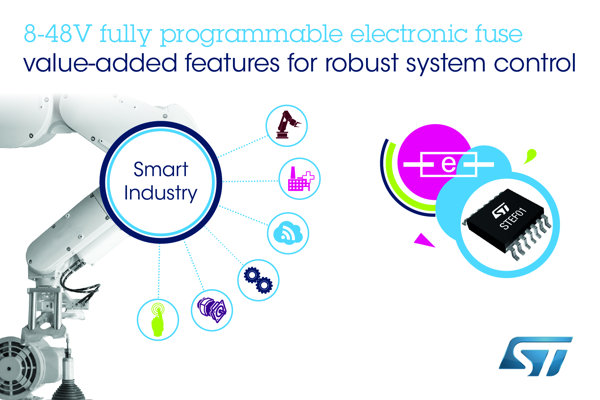 8-48V fully programmable electronic fuse
value-added features for robust system control

Smart Industry

e

ST
STEF01

ST